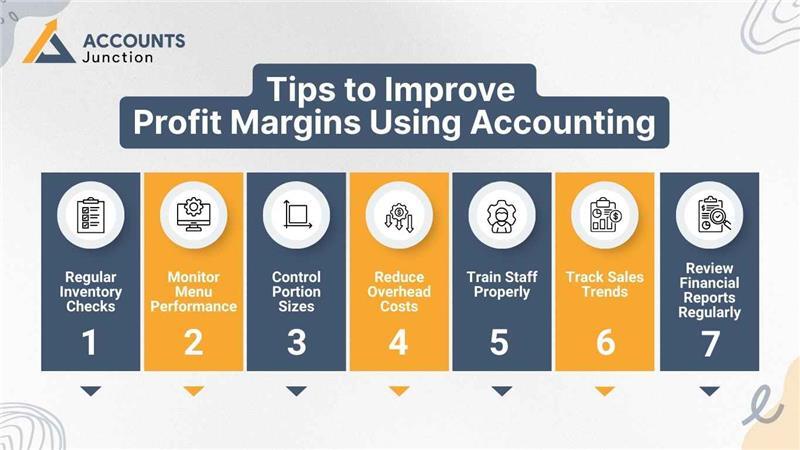 ACCOUNTS
Junction

Tips to Improve
Profit Margins Using Accounting

Regular Inventory Checks
1

Monitor Menu Performance
2

Control Portion Sizes
3

Reduce Overhead Costs
4

Train Staff Properly
5

Track Sales Trends
6

Review Financial Reports Regularly
7